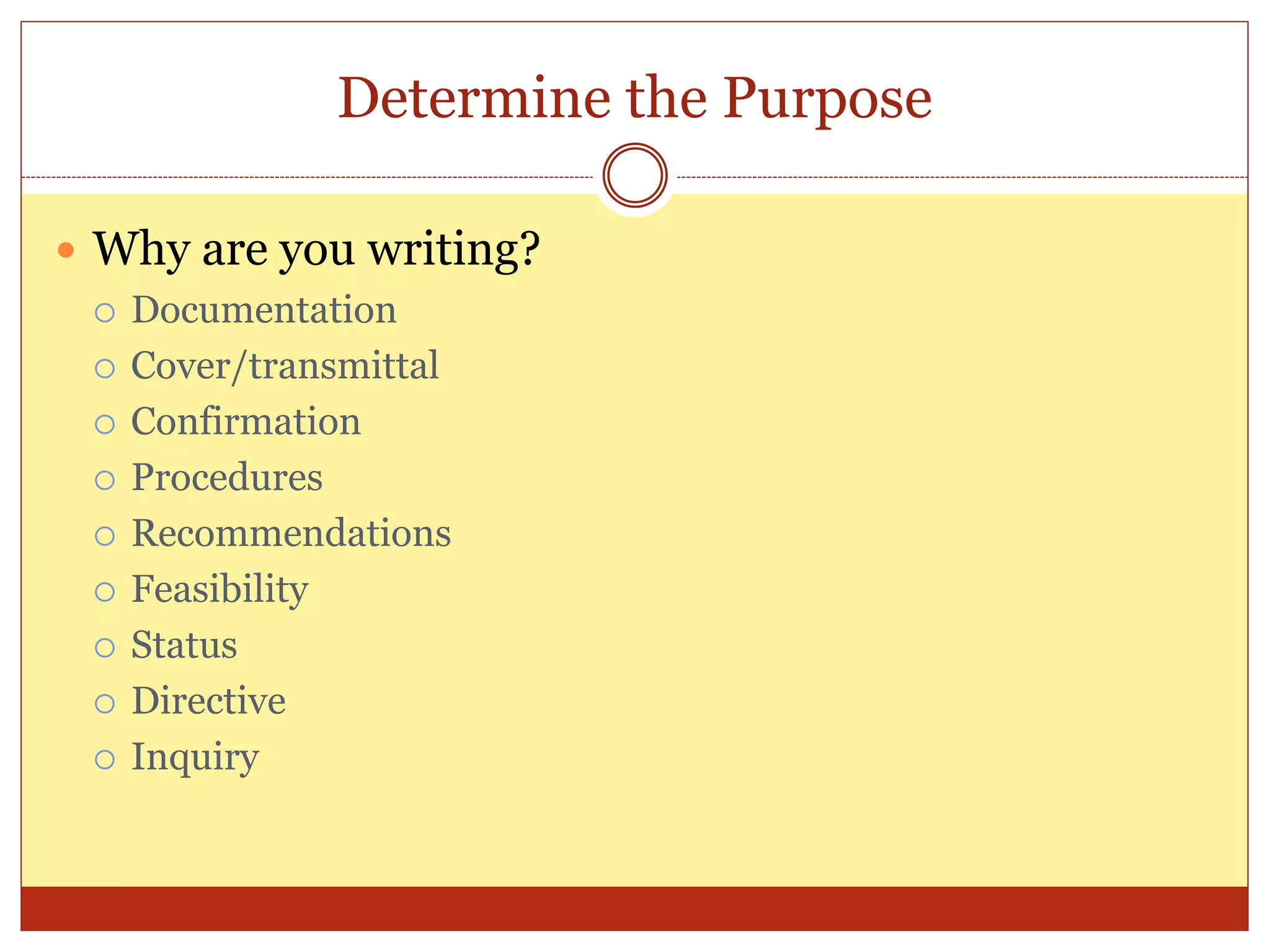 Determine the Purpose

- Why are you writing?
  - Documentation
  - Cover/transmittal
  - Confirmation
  - Procedures
  - Recommendations
  - Feasibility
  - Status
  - Directive
  - Inquiry